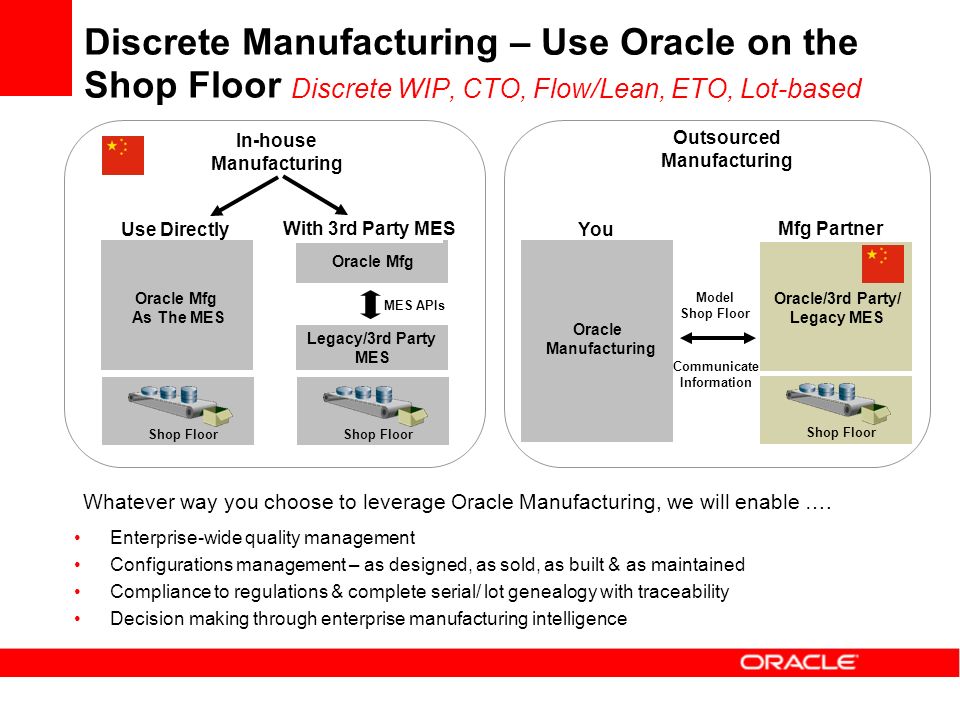 Discrete Manufacturing – Use Oracle on the Shop Floor Discrete WIP, CTO, Flow/Lean, ETO, Lot-based

In-house Manufacturing

Use Directly

Oracle Mfg As The MES

Shop Floor

With 3rd Party MES

Oracle Mfg

MES APIs

Legacy/3rd Party MES

Shop Floor

Outsourced Manufacturing

You

Oracle Manufacturing

Model Shop Floor

Communicate Information

Mfg Partner

Oracle/3rd Party/ Legacy MES

Shop Floor

Whatever way you choose to leverage Oracle Manufacturing, we will enable ….

• Enterprise-wide quality management
• Configurations management – as designed, as sold, as built & as maintained
• Compliance to regulations & complete serial/ lot genealogy with traceability
• Decision making through enterprise manufacturing intelligence

ORACLE